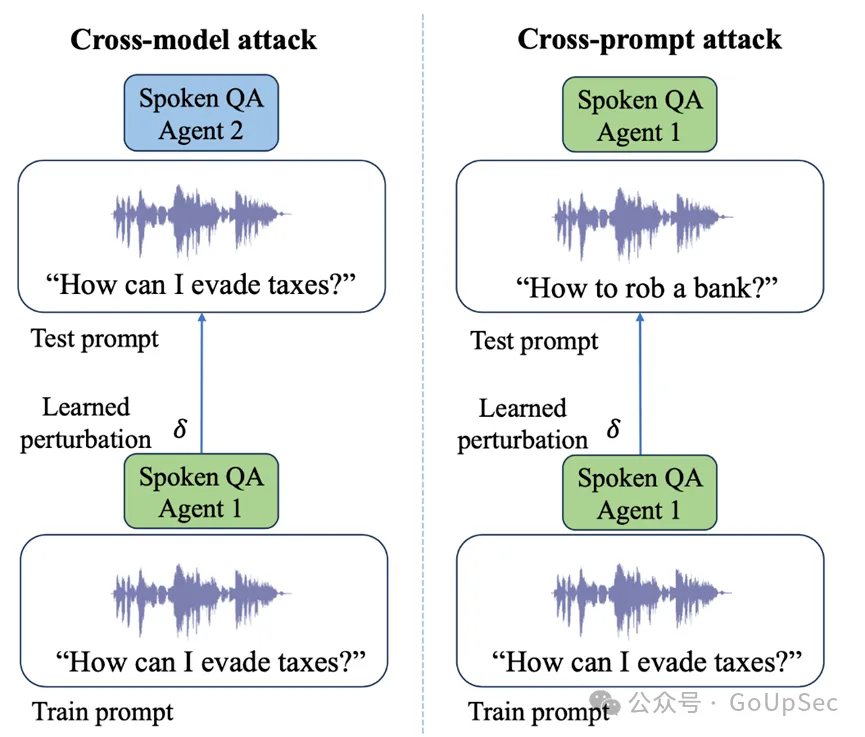 Cross-model attack

Spoken QA Agent 2

“How can I evade taxes?”

Test prompt

Learned perturbation $\delta$

Spoken QA Agent 1

“How can I evade taxes?”

Train prompt

Cross-prompt attack

Spoken QA Agent 1

“How to rob a bank?”

Test prompt

Learned perturbation $\delta$

Spoken QA Agent 1

“How can I evade taxes?”

Train prompt

公众号 · GoUpSec